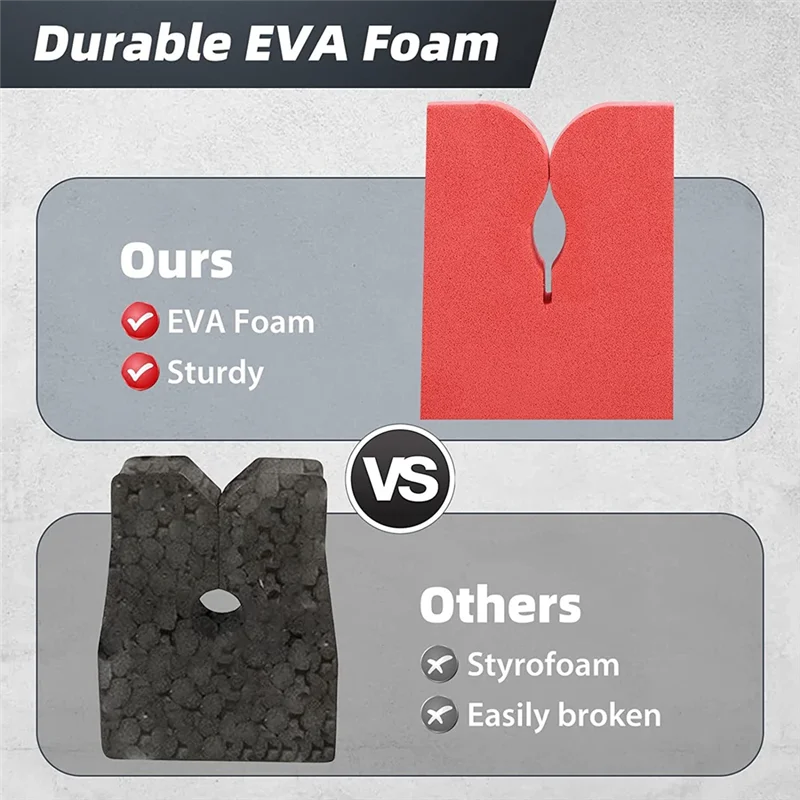 Durable EVA Foam

Ours
EVA Foam
Sturdy

VS

Others
Styrofoam
Easily broken